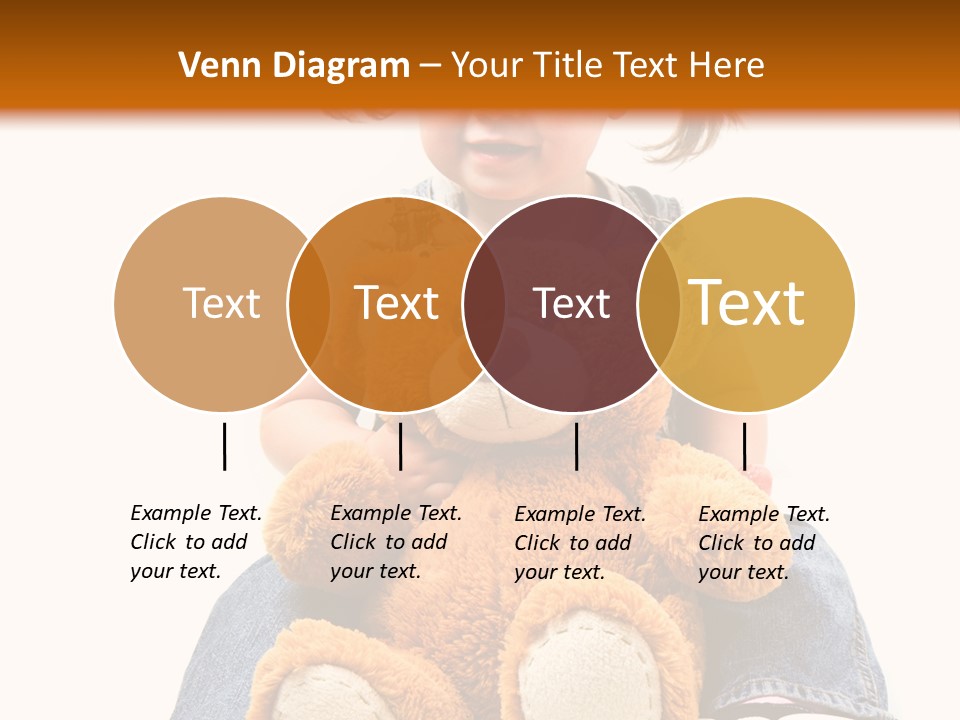 Venn Diagram – Your Title Text Here

Text

Text

Text

Text

Example Text. Click to add your text.

Example Text. Click to add your text.

Example Text. Click to add your text.

Example Text. Click to add your text.